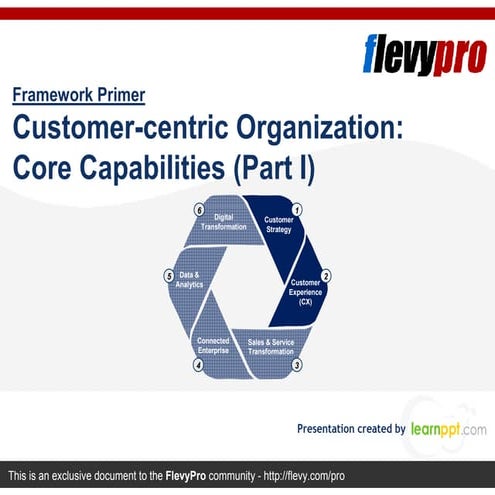 flevypro

Framework Primer

Customer-centric Organization: Core Capabilities (Part I)

1 Customer Strategy

2 Customer Experience (CX)

3 Sales & Service Transformation

4 Connected Enterprise

5 Data & Analytics

6 Digital Transformation

Presentation created by learnppt.com

This is an exclusive document to the FlevyPro community - http://flevy.com/pro